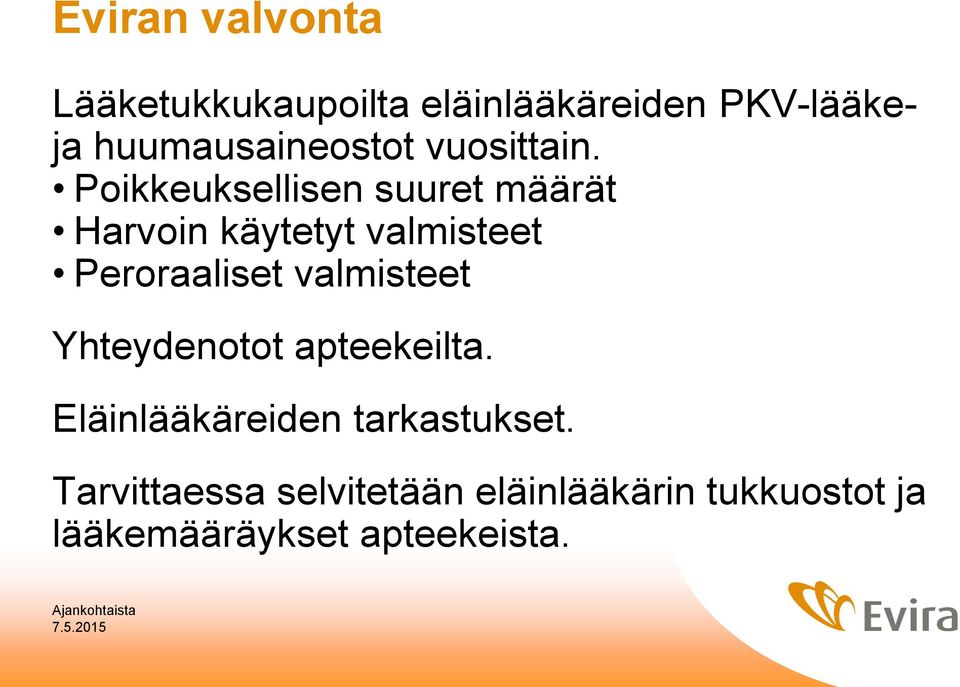 Eviran valvonta

Lääketukkukaupoilta eläinlääkäreiden PKV-lääke- ja huumausaineostot vuosittain.
• Poikkeuksellisen suuret määrät
• Harvoin käytetyt valmisteet
• Peroraaliset valmisteet

Yhteydenotot apteekeilta.

Eläinlääkäreiden tarkastukset.

Tarvittaessa selvitetään eläinlääkärin tukkuostot ja lääkemääräykset apteekeista.

Ajankohtaista
7.5.2015

Evira